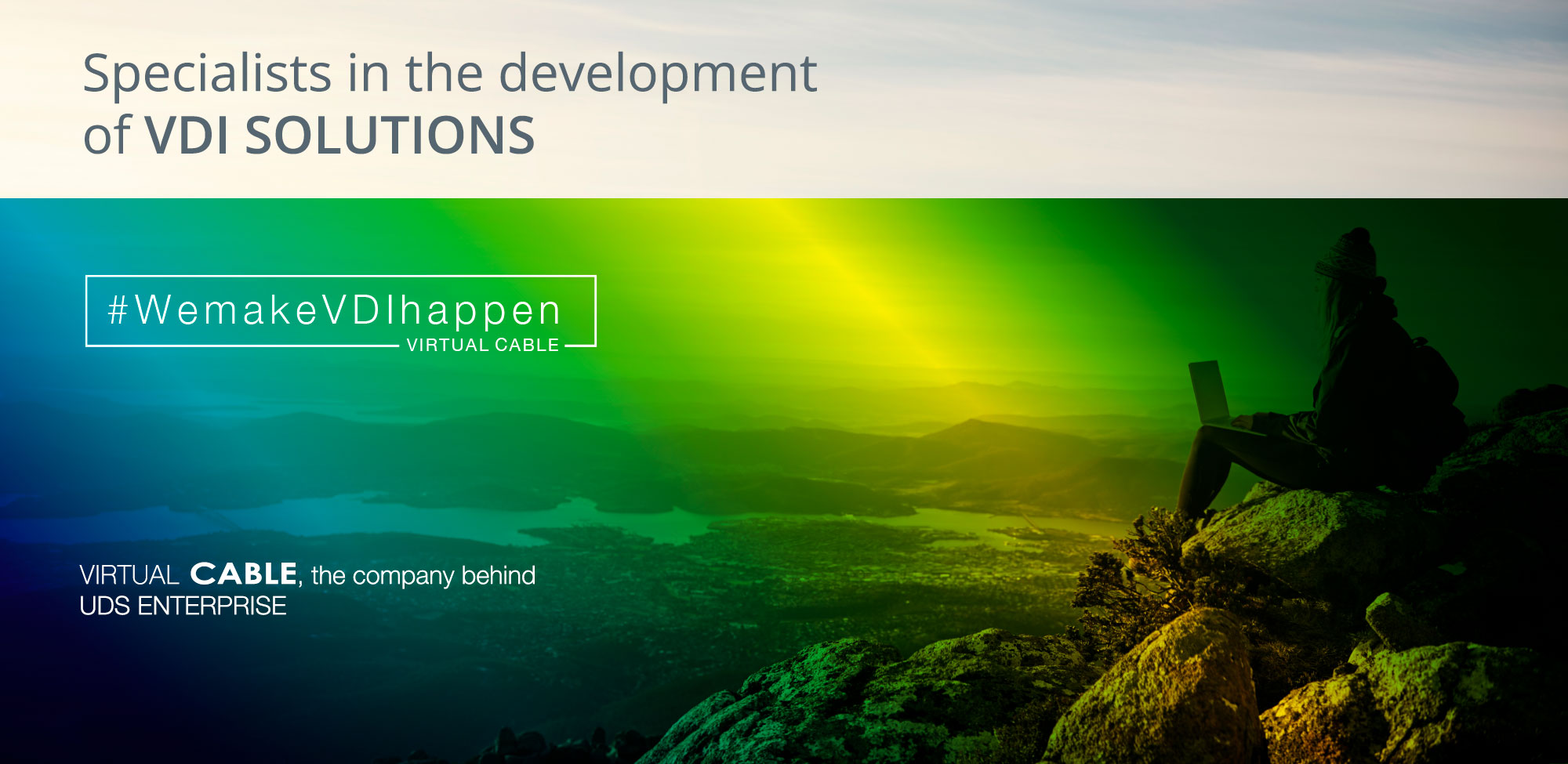 Specialists in the development of VDI SOLUTIONS

#WemakeVDIhappen
VIRTUAL CABLE

VIRTUAL CABLE, the company behind UDS ENTERPRISE